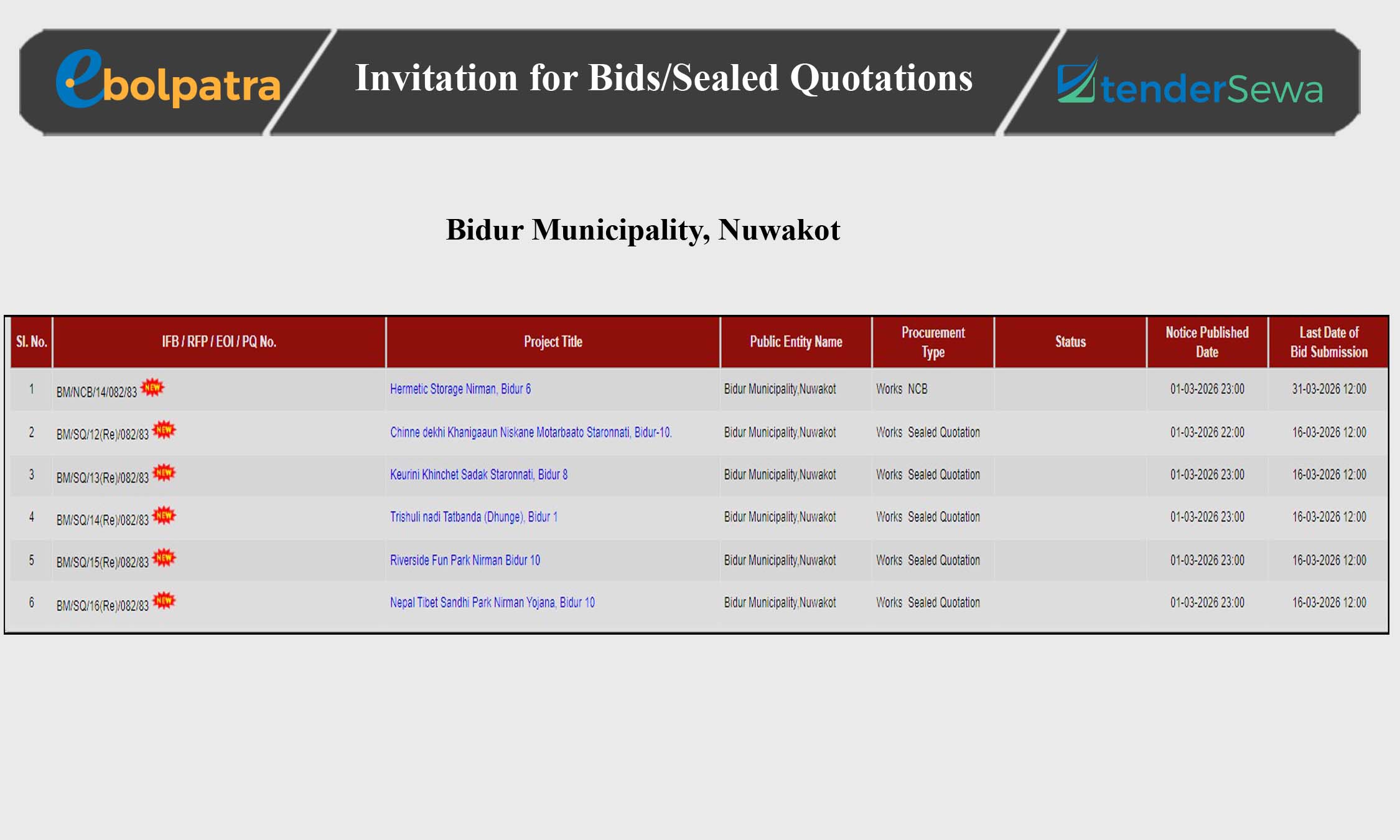 ebolpatra

Invitation for Bids/Sealed Quotations

tenderSewa

Bidur Municipality, Nuwakot

| Sl. No. | IFB / RFP / EOI / PQ No. | Project Title | Public Entity Name | Procurement Type | Status | Notice Published Date | Last Date of Bid Submission |
|---|---|---|---|---|---|---|---|
| 1 | BM/NCB/14/082/83 NEW | Hermetic Storage Nirman, Bidur 6 | Bidur Municipality,Nuwakot | Works NCB | | 01-03-2026 23:00 | 31-03-2026 12:00 |
| 2 | BM/SQ/12(Re)/082/83 NEW | Chinne dekhi Khanigaaun Niskane Motarbaato Staronnati, Bidur-10. | Bidur Municipality,Nuwakot | Works Sealed Quotation | | 01-03-2026 22:00 | 16-03-2026 12:00 |
| 3 | BM/SQ/13(Re)/082/83 NEW | Keurini Khinchet Sadak Staronnati, Bidur 8 | Bidur Municipality,Nuwakot | Works Sealed Quotation | | 01-03-2026 23:00 | 16-03-2026 12:00 |
| 4 | BM/SQ/14(Re)/082/83 NEW | Trishuli nadi Tatbanda (Dhunge), Bidur 1 | Bidur Municipality,Nuwakot | Works Sealed Quotation | | 01-03-2026 23:00 | 16-03-2026 12:00 |
| 5 | BM/SQ/15(Re)/082/83 NEW | Riverside Fun Park Nirman Bidur 10 | Bidur Municipality,Nuwakot | Works Sealed Quotation | | 01-03-2026 23:00 | 16-03-2026 12:00 |
| 6 | BM/SQ/16(Re)/082/83 NEW | Nepal Tibet Sandhi Park Nirman Yojana, Bidur 10 | Bidur Municipality,Nuwakot | Works Sealed Quotation | | 01-03-2026 23:00 | 16-03-2026 12:00 |